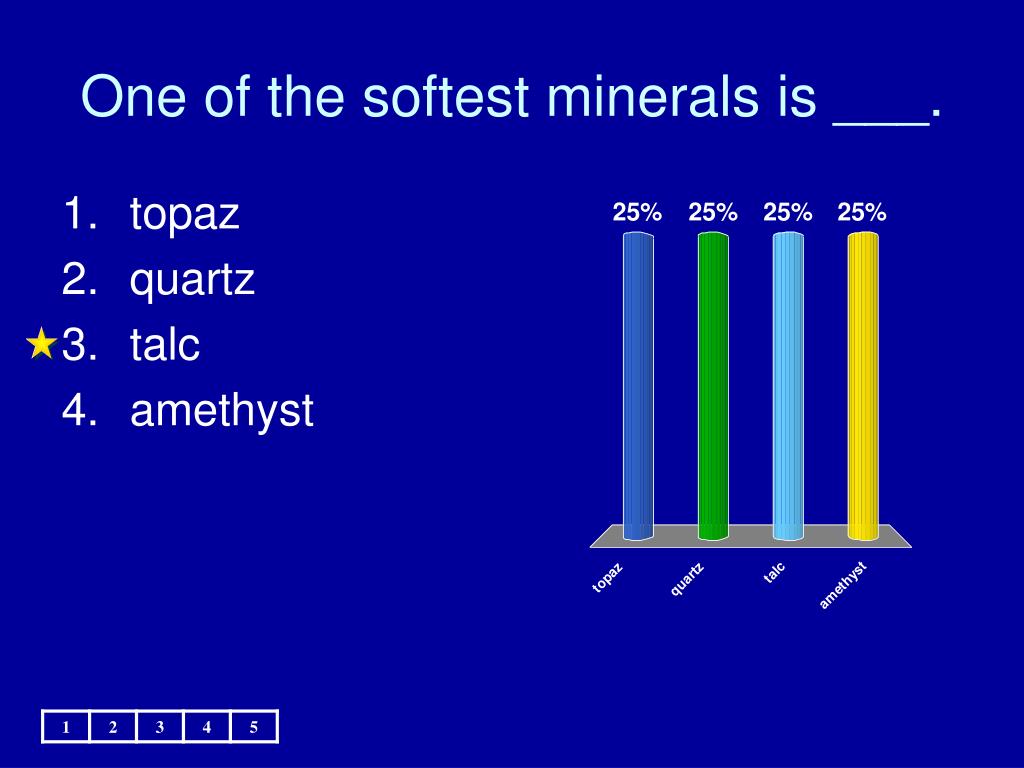 One of the softest minerals is ___.

1. topaz
2. quartz
3. talc
4. amethyst

25% 25% 25% 25%

topaz quartz talc amethyst

| 1 | 2 | 3 | 4 | 5 |
|---|---|---|---|---|